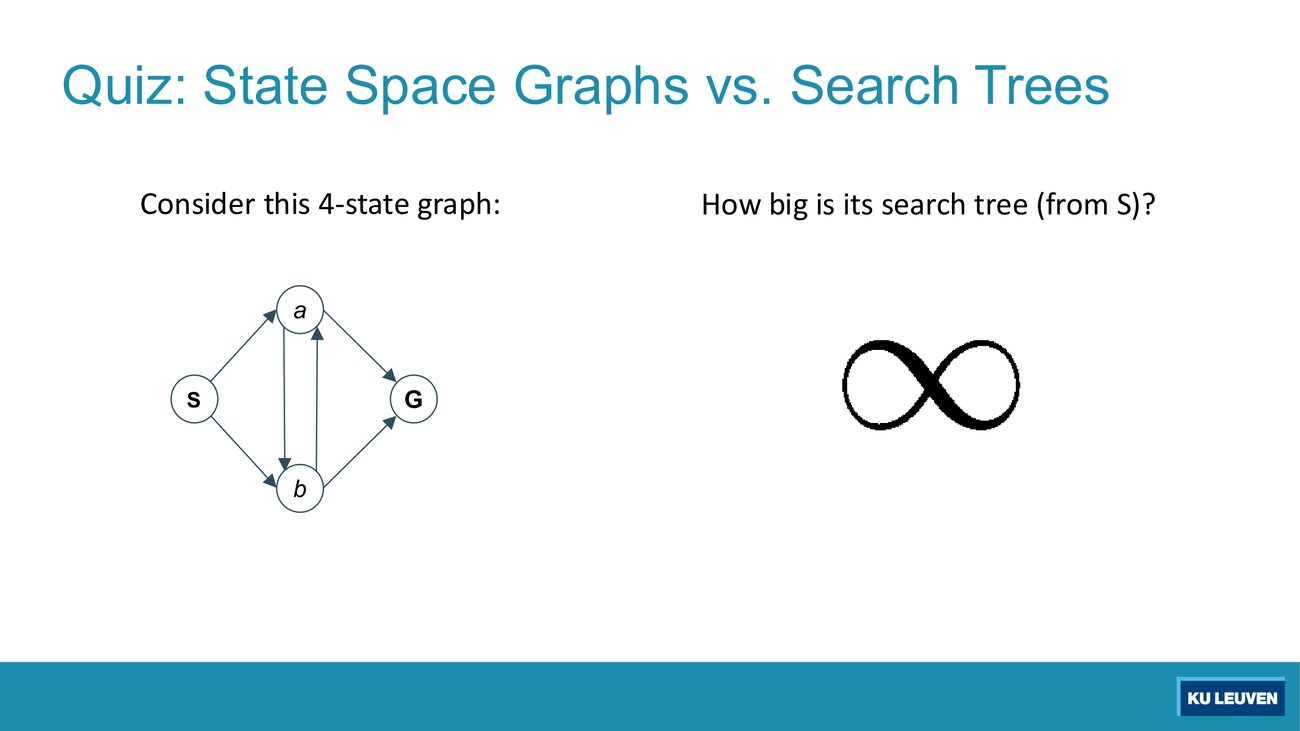 Quiz: State Space Graphs vs. Search Trees

Consider this 4-state graph:

a

S

G

b

How big is its search tree (from S)?

$\infty$

KU LEUVEN